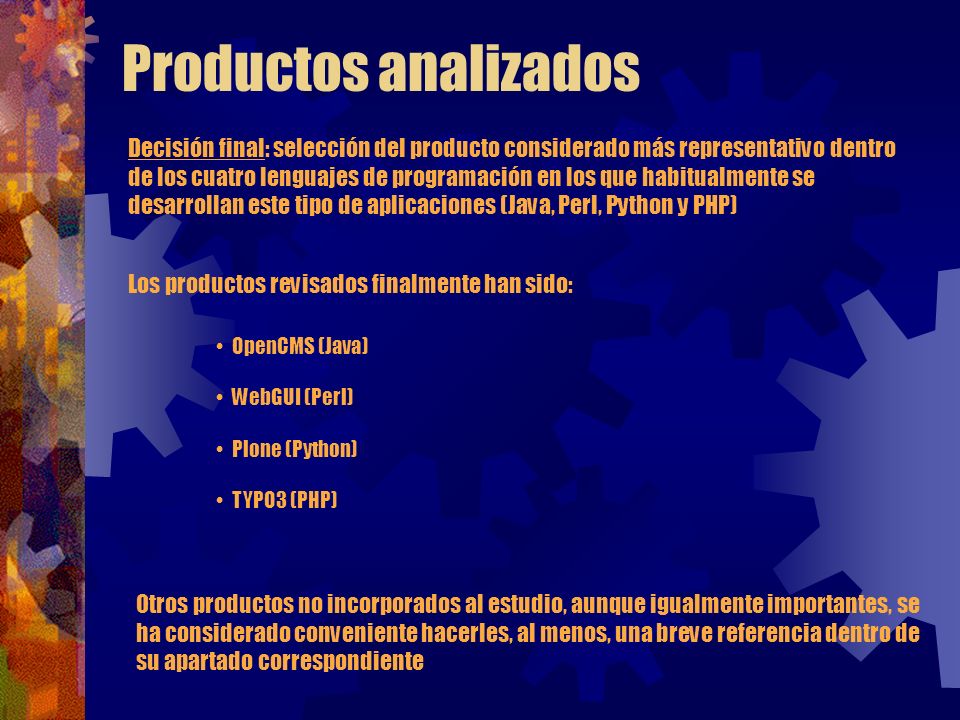 Productos analizados

Decisión final: selección del producto considerado más representativo dentro de los cuatro lenguajes de programación en los que habitualmente se desarrollan este tipo de aplicaciones (Java, Perl, Python y PHP)

Los productos revisados finalmente han sido:

• OpenCMS (Java)

• WebGUI (Perl)

• Plone (Python)

• TYPO3 (PHP)

Otros productos no incorporados al estudio, aunque igualmente importantes, se ha considerado conveniente hacerles, al menos, una breve referencia dentro de su apartado correspondiente